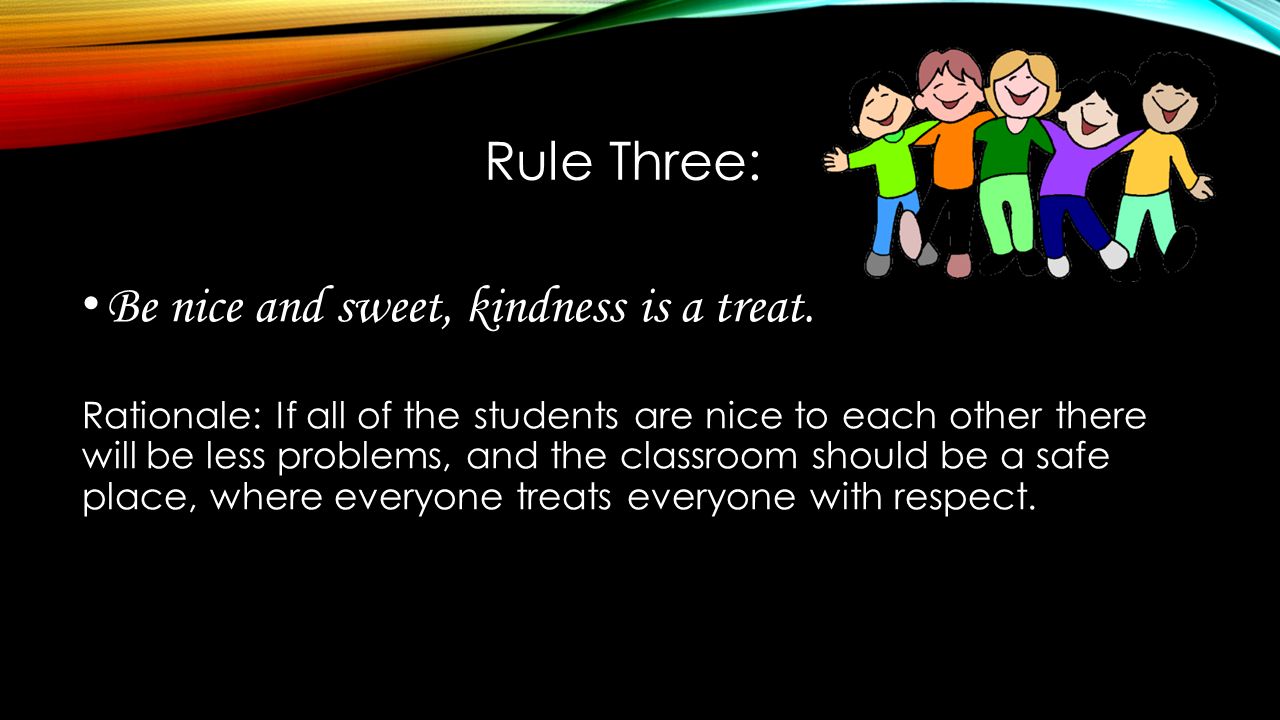 Rule Three:

• Be nice and sweet, kindness is a treat.

Rationale: If all of the students are nice to each other there will be less problems, and the classroom should be a safe place, where everyone treats everyone with respect.